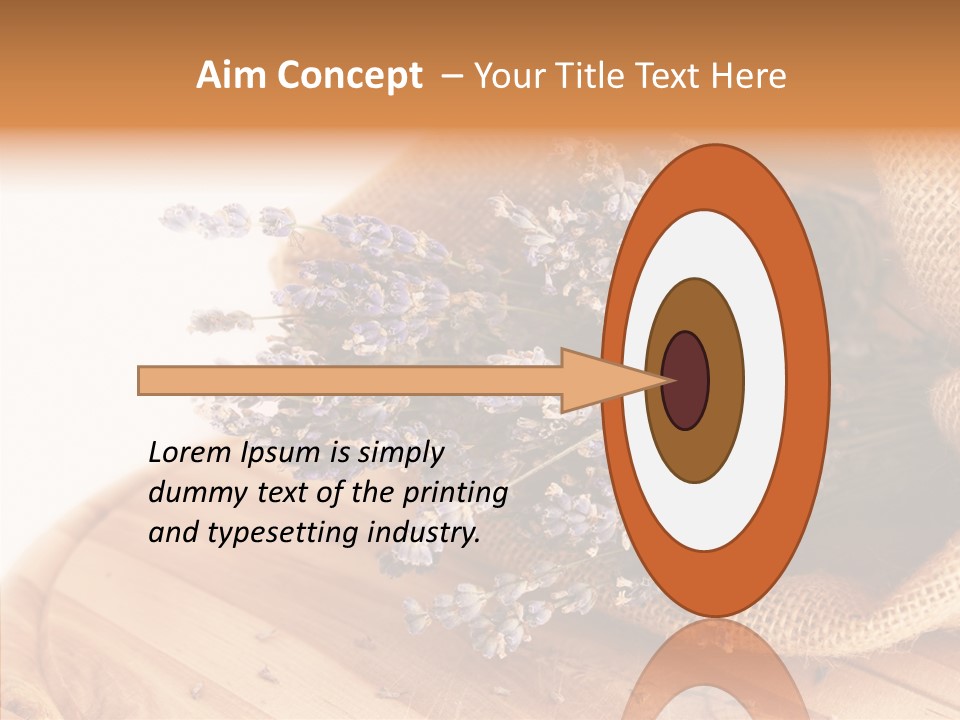 Aim Concept – Your Title Text Here

Lorem Ipsum is simply dummy text of the printing and typesetting industry.